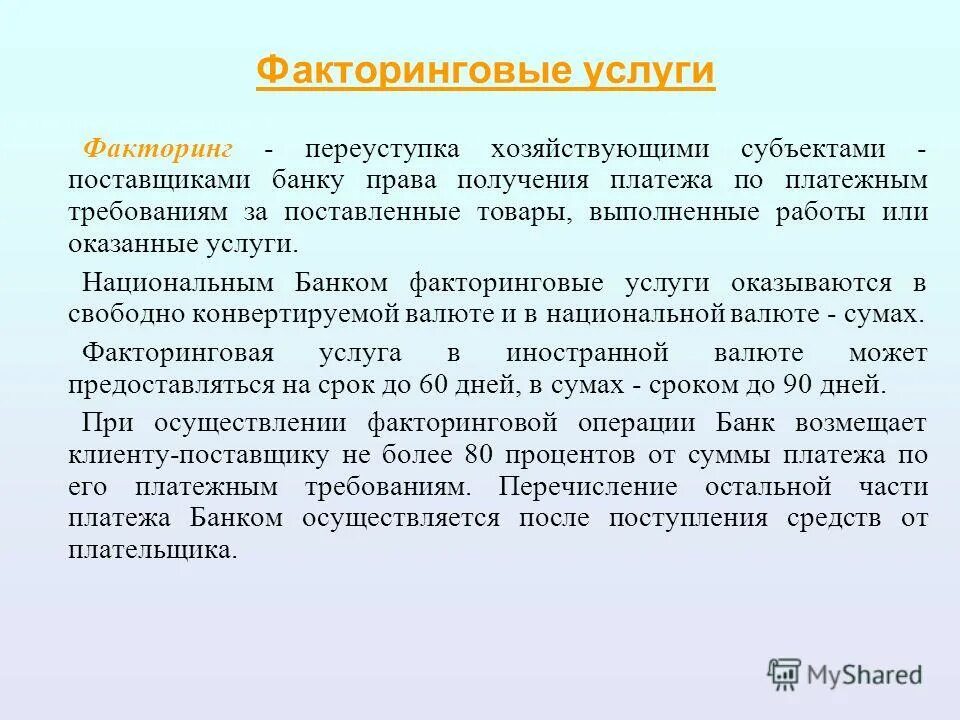 Факторинговые услуги

Факторинг - переуступка хозяйствующими субъектами - поставщиками банку права получения платежа по платежным требованиям за поставленные товары, выполненные работы или оказанные услуги.

Национальным Банком факторинговые услуги оказываются в свободно конвертируемой валюте и в национальной валюте - сумах.

Факторинговая услуга в иностранной валюте может предоставляться на срок до 60 дней, в сумах - сроком до 90 дней.

При осуществлении факторинговой операции Банк возмещает клиенту-поставщику не более 80 процентов от суммы платежа по его платежным требованиям. Перечисление остальной части платежа Банком осуществляется после поступления средств от плательщика.

MyShared